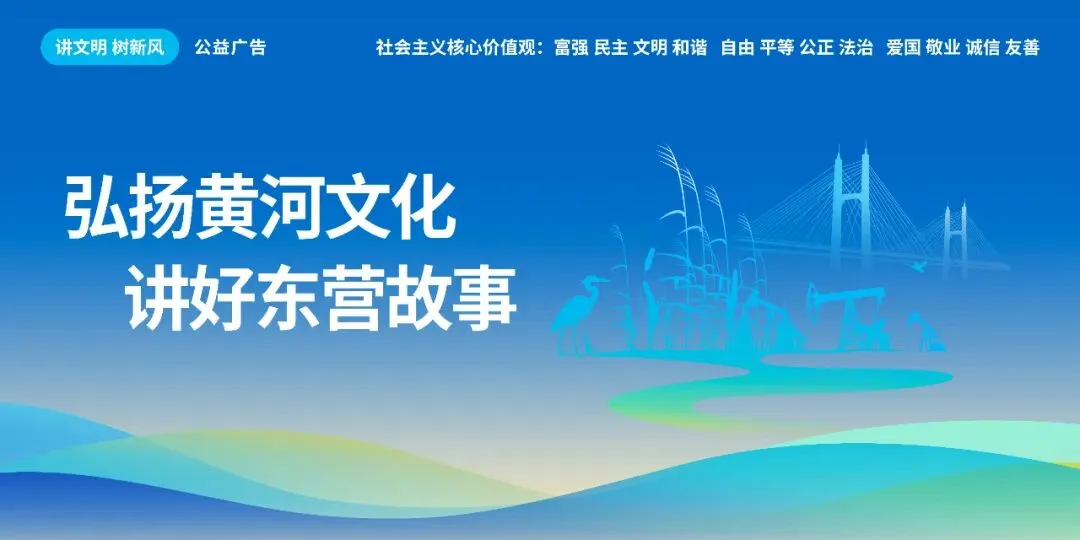 讲文明 树新风 公益广告

社会主义核心价值观：富强 民主 文明 和谐 自由 平等 公正 法治 爱国 敬业 诚信 友善

弘扬黄河文化
讲好东营故事